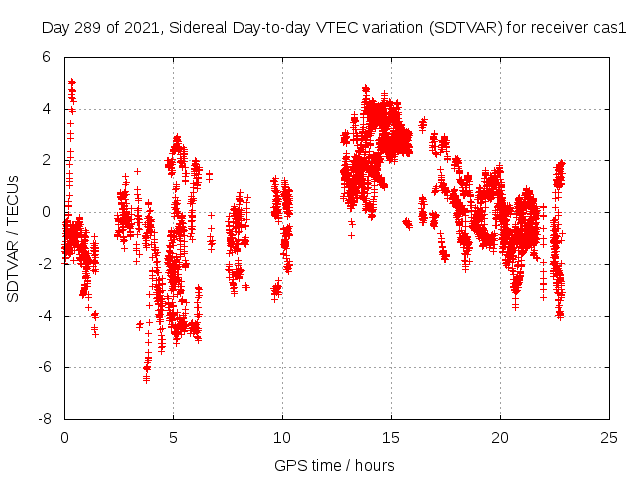 Day 289 of 2021, Sidereal Day-to-day VTEC variation (SDTVAR) for receiver cas1

SDTVAR / TECUs

6
4
2
0
-2
-4
-6
-8

0
5
10
15
20
25

GPS time / hours